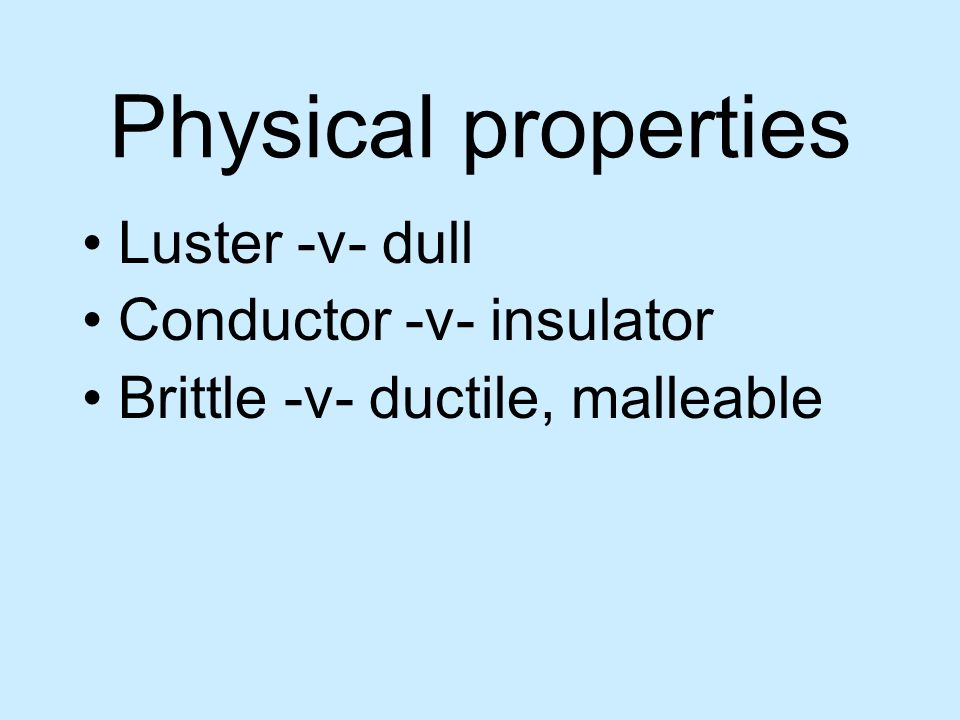 Physical properties

• Luster -v- dull
• Conductor -v- insulator
• Brittle -v- ductile, malleable